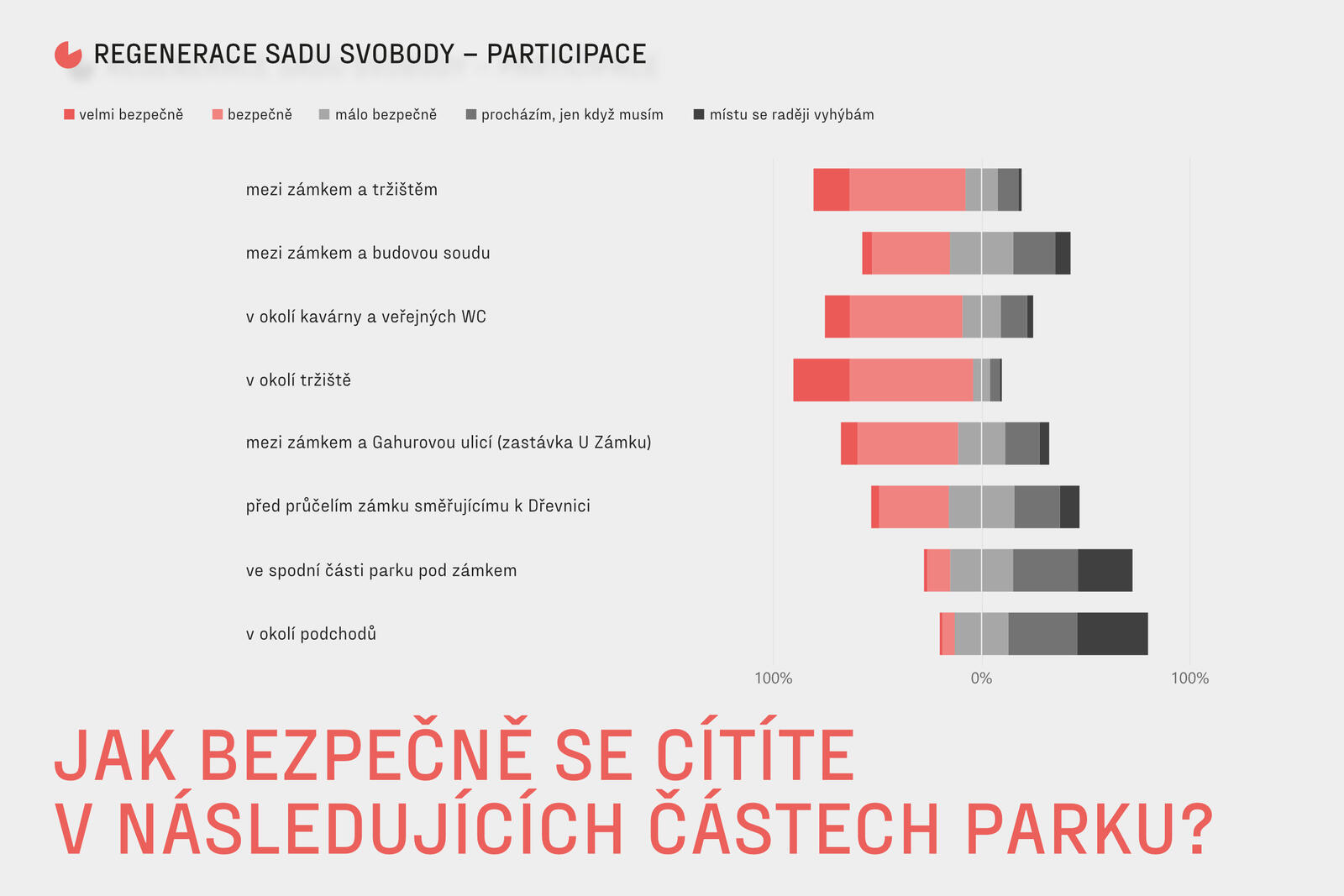 REGENERACE SADU SVOBODY – PARTICIPACE

velmi bezpečně bezpečně málo bezpečně procházím, jen když musím místu se raději vyhýbám

mezi zámkem a tržištěm

mezi zámkem a budovou soudu

v okolí kavárny a veřejných WC

v okolí tržiště

mezi zámkem a Gahurovou ulicí (zastávka U Zámku)

před průčelím zámku směřujícímu k Dřevnici

ve spodní části parku pod zámkem

v okolí podchodů

100% 0% 100%

JAK BEZPEČNĚ SE CÍTÍTE V NÁSLEDUJÍCÍCH ČÁSTECH PARKU?